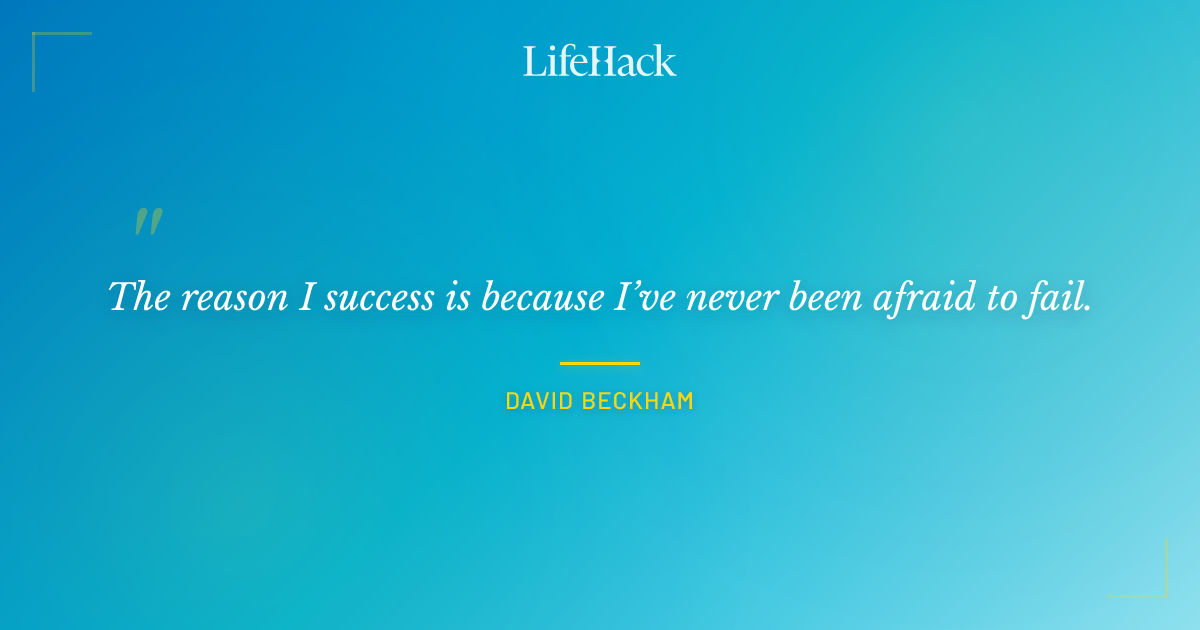 LifeHack

"

The reason I success is because I've never been afraid to fail.

DAVID BECKHAM